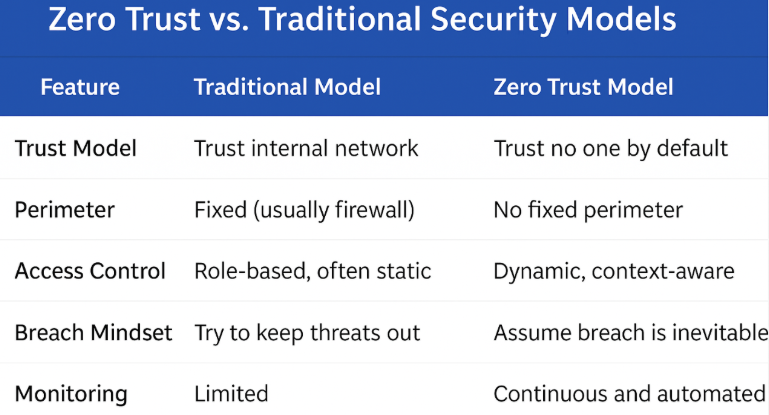 Zero Trust vs. Traditional Security Models

| Feature | Traditional Model | Zero Trust Model |
|---|---|---|
| Trust Model | Trust internal network | Trust no one by default |
| Perimeter | Fixed (usually firewall) | No fixed perimeter |
| Access Control | Role-based, often static | Dynamic, context-aware |
| Breach Mindset | Try to keep threats out | Assume breach is inevitable |
| Monitoring | Limited | Continuous and automated |